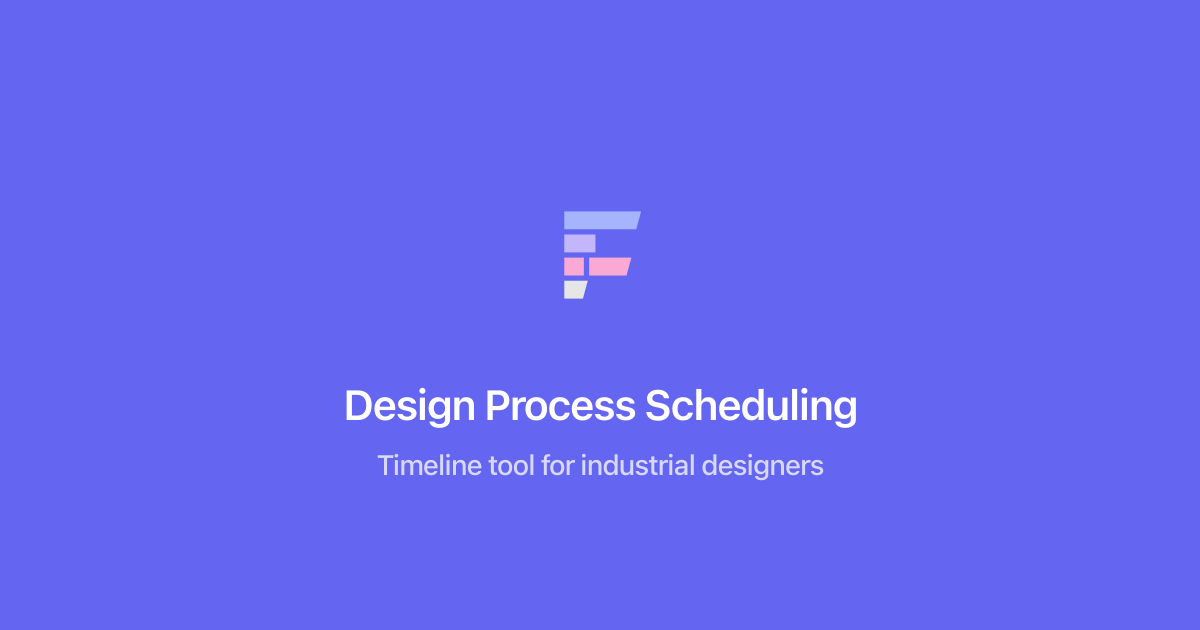 Design Process Scheduling

Timeline tool for industrial designers